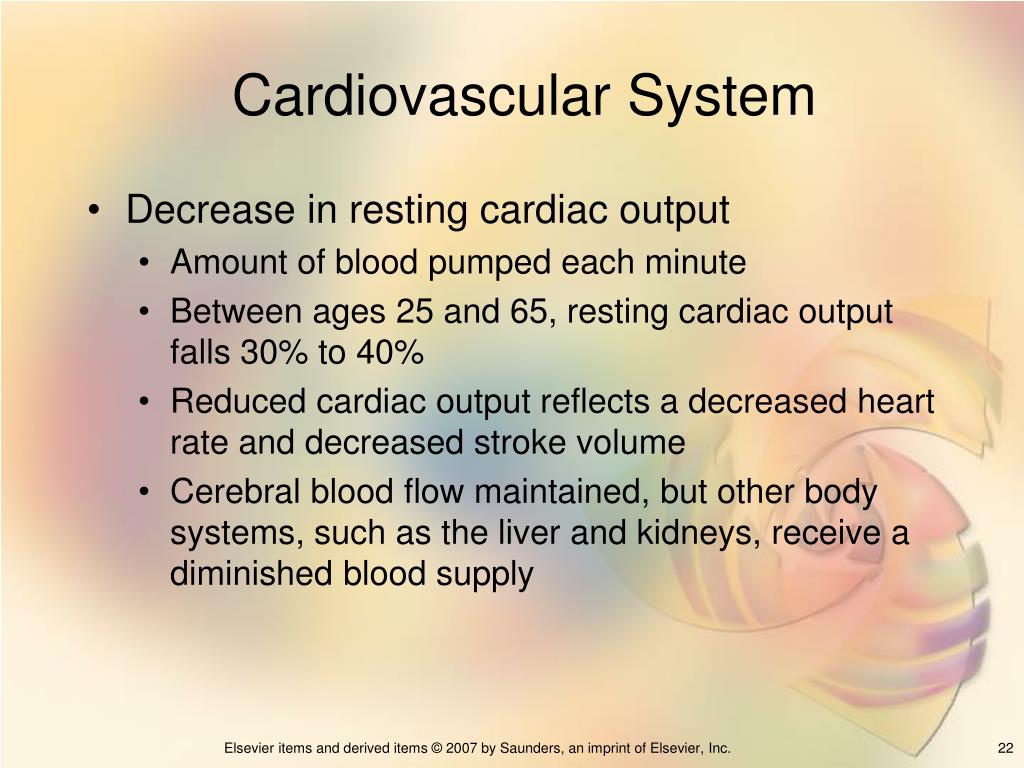 Cardiovascular System

• Decrease in resting cardiac output
  • Amount of blood pumped each minute
  • Between ages 25 and 65, resting cardiac output falls 30% to 40%
  • Reduced cardiac output reflects a decreased heart rate and decreased stroke volume
  • Cerebral blood flow maintained, but other body systems, such as the liver and kidneys, receive a diminished blood supply

Elsevier items and derived items © 2007 by Saunders, an imprint of Elsevier, Inc.

22